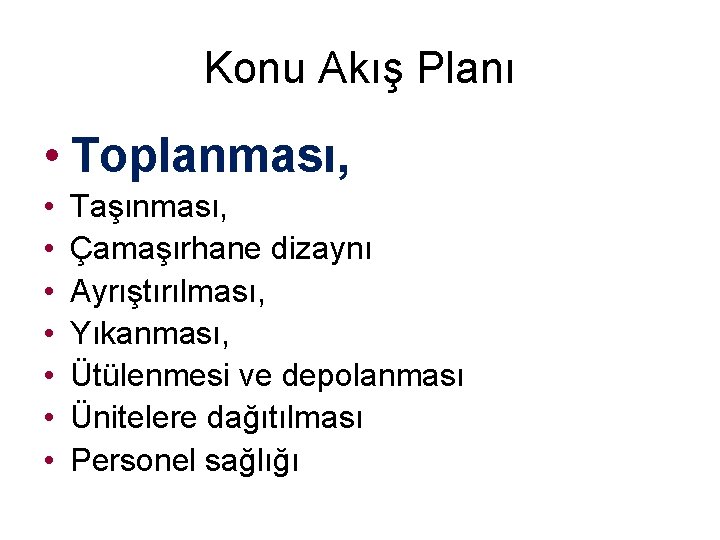 Konu Akış Planı

• Toplanması,
• Taşınması,
• Çamaşırhane dizaynı
• Ayrıştırılması,
• Yıkanması,
• Ütülenmesi ve depolanması
• Ünitelere dağıtılması
• Personel sağlığı